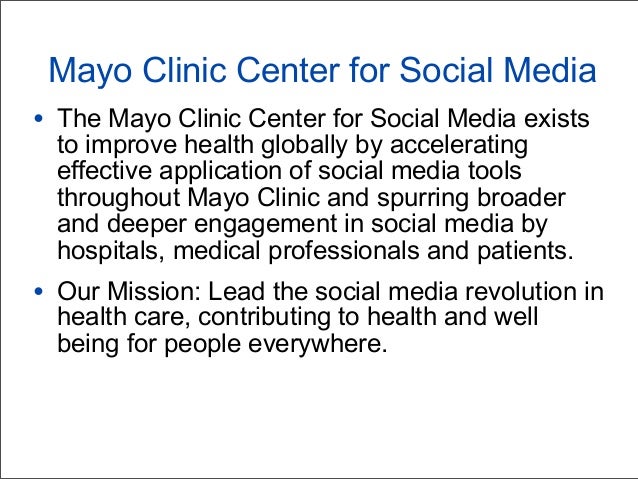 Mayo Clinic Center for Social Media

• The Mayo Clinic Center for Social Media exists to improve health globally by accelerating effective application of social media tools throughout Mayo Clinic and spurring broader and deeper engagement in social media by hospitals, medical professionals and patients.

• Our Mission: Lead the social media revolution in health care, contributing to health and well being for people everywhere.